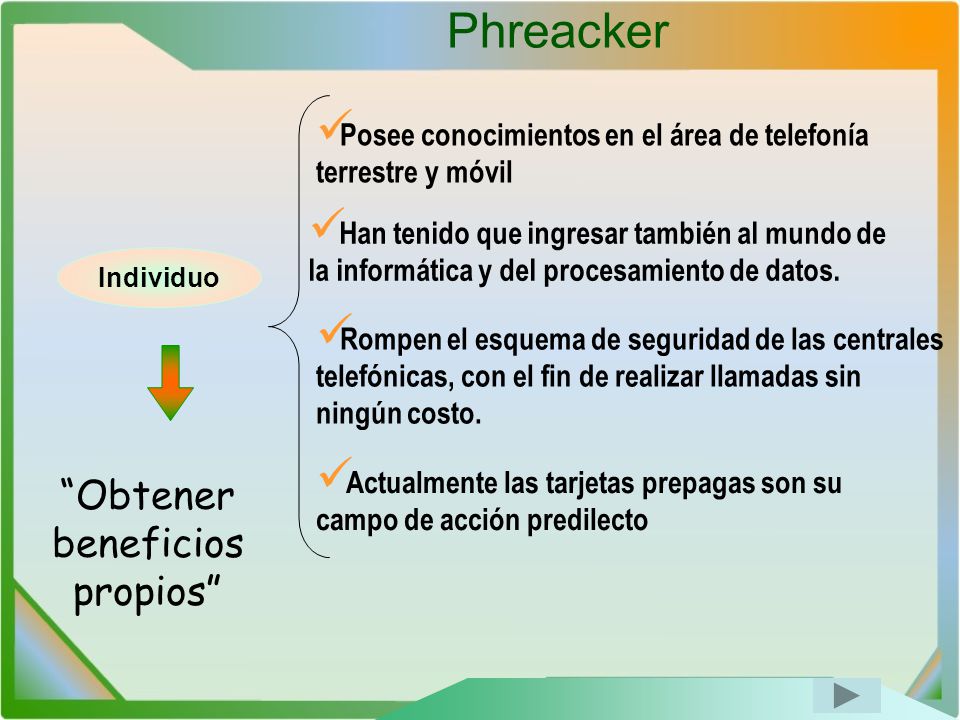 Phreacker

Individuo

“Obtener beneficios propios”

✓Posee conocimientos en el área de telefonía terrestre y móvil

✓Han tenido que ingresar también al mundo de la informática y del procesamiento de datos.

✓Rompen el esquema de seguridad de las centrales telefónicas, con el fin de realizar llamadas sin ningún costo.

✓Actualmente las tarjetas prepagas son su campo de acción predilecto